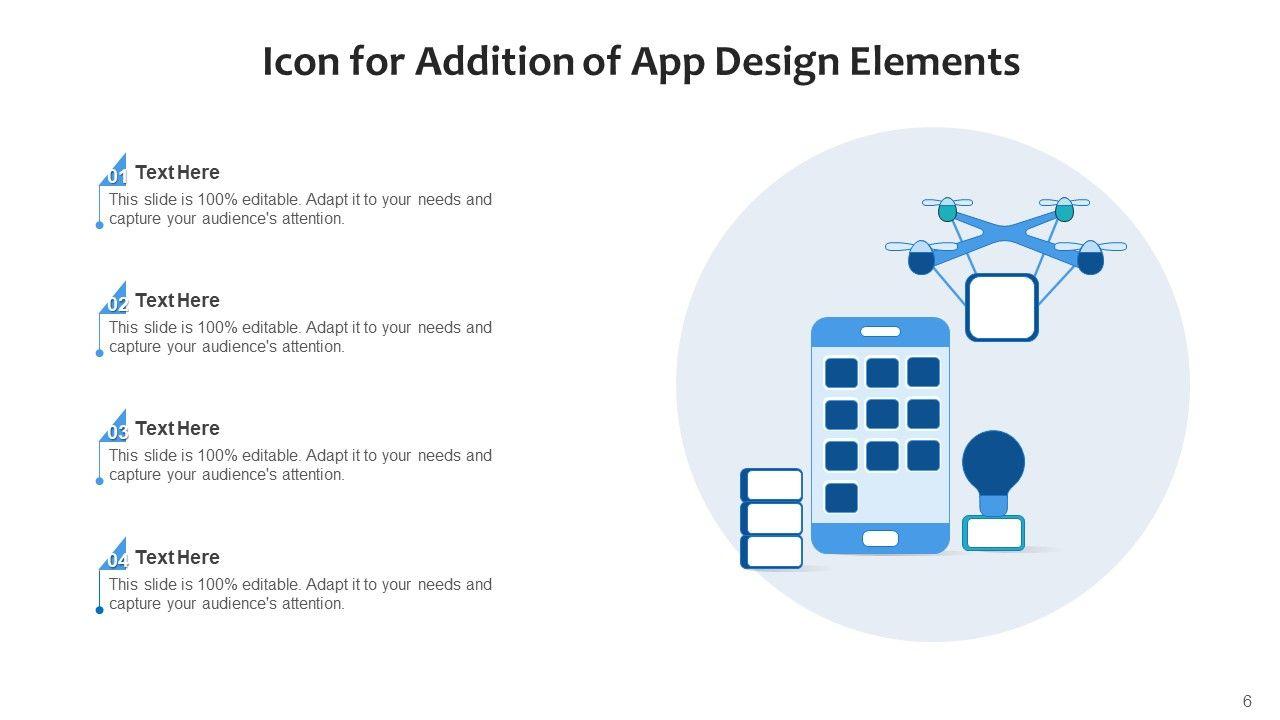 Icon for Addition of App Design Elements

01 Text Here
This slide is 100% editable. Adapt it to your needs and capture your audience's attention.

02 Text Here
This slide is 100% editable. Adapt it to your needs and capture your audience's attention.

03 Text Here
This slide is 100% editable. Adapt it to your needs and capture your audience's attention.

04 Text Here
This slide is 100% editable. Adapt it to your needs and capture your audience's attention.

6